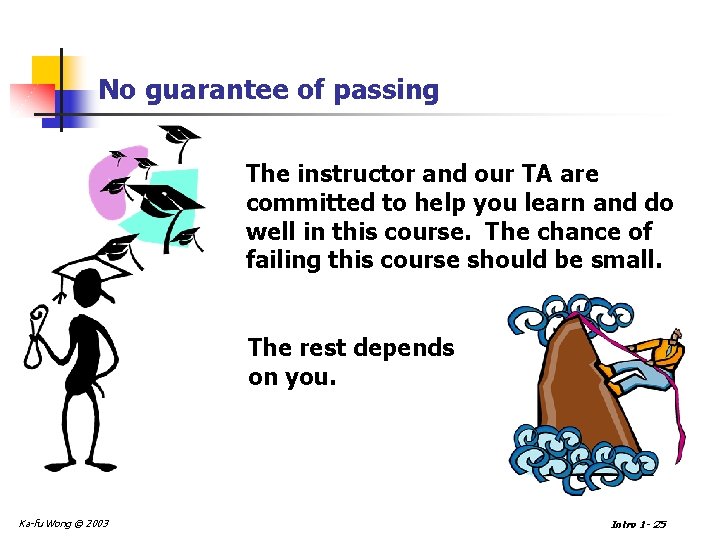 No guarantee of passing

The instructor and our TA are committed to help you learn and do well in this course. The chance of failing this course should be small.

The rest depends on you.

Ka-fu Wong © 2003

Intro 1- 25